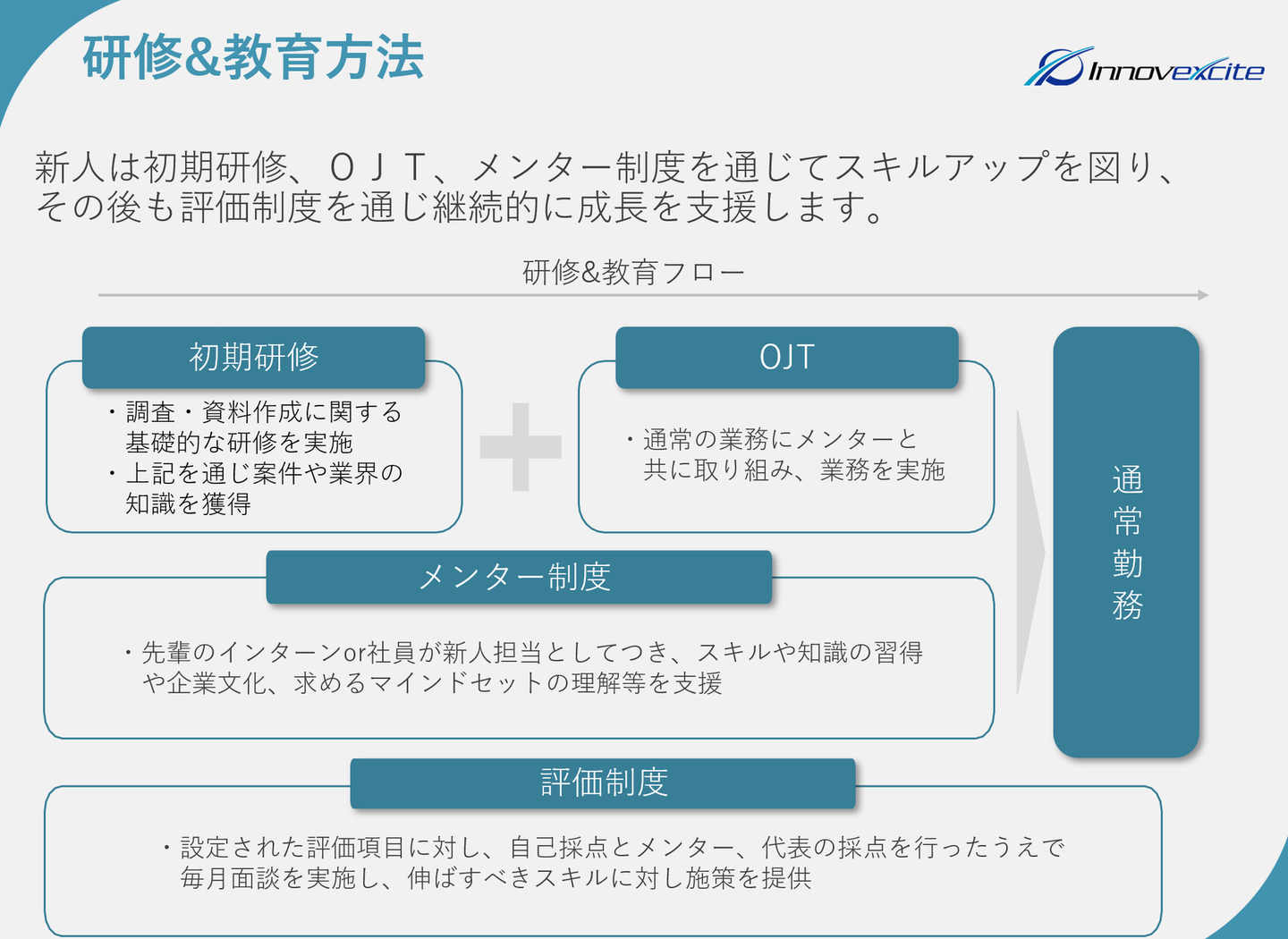 研修&教育方法

Innovexcite

新人は初期研修、ＯＪＴ、メンター制度を通じてスキルアップを図り、その後も評価制度を通じ継続的に成長を支援します。

研修&教育フロー

初期研修

・調査・資料作成に関する基礎的な研修を実施
・上記を通じ案件や業界の知識を獲得

OJT

・通常の業務にメンターと共に取り組み、業務を実施

通常勤務

メンター制度

・先輩のインターンor社員が新人担当としてつき、スキルや知識の習得や企業文化、求めるマインドセットの理解等を支援

評価制度

・設定された評価項目に対し、自己採点とメンター、代表の採点を行ったうえで毎月面談を実施し、伸ばすべきスキルに対し施策を提供